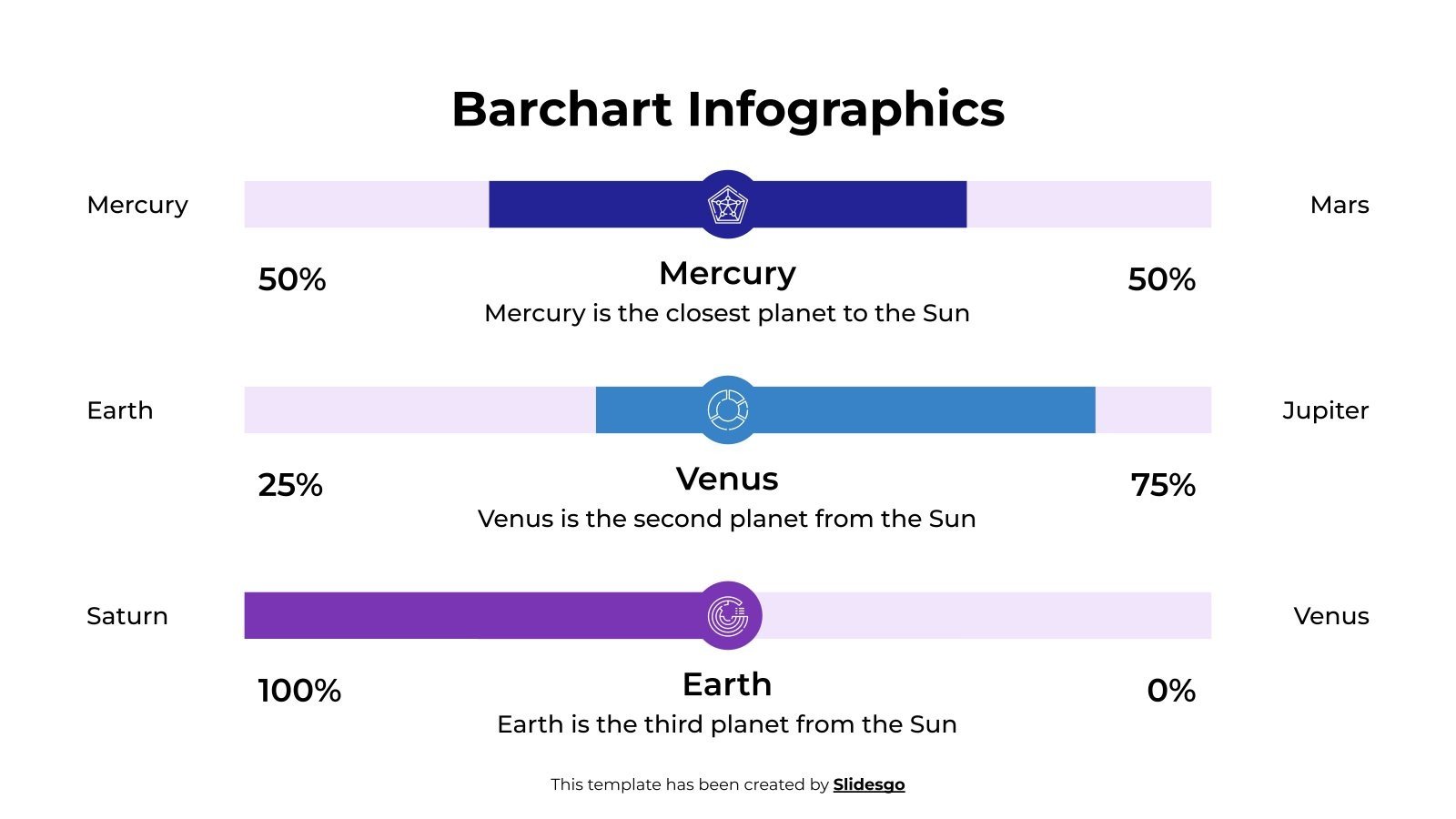 Barchart Infographics

Mercury

Mars

50%

Mercury

Mercury is the closest planet to the Sun

50%

Earth

Jupiter

25%

Venus

Venus is the second planet from the Sun

75%

Saturn

Venus

100%

Earth

Earth is the third planet from the Sun

0%

This template has been created by Slidesgo